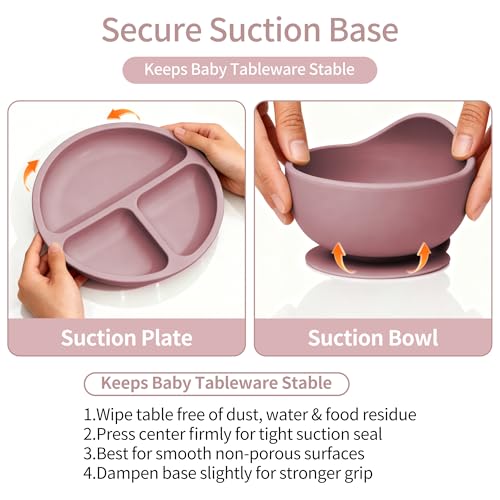 Secure Suction Base

Keeps Baby Tableware Stable

Suction Plate

Suction Bowl

Keeps Baby Tableware Stable

1.Wipe table free of dust, water & food residue
2.Press center firmly for tight suction seal
3.Best for smooth non-porous surfaces
4.Dampen base slightly for stronger grip